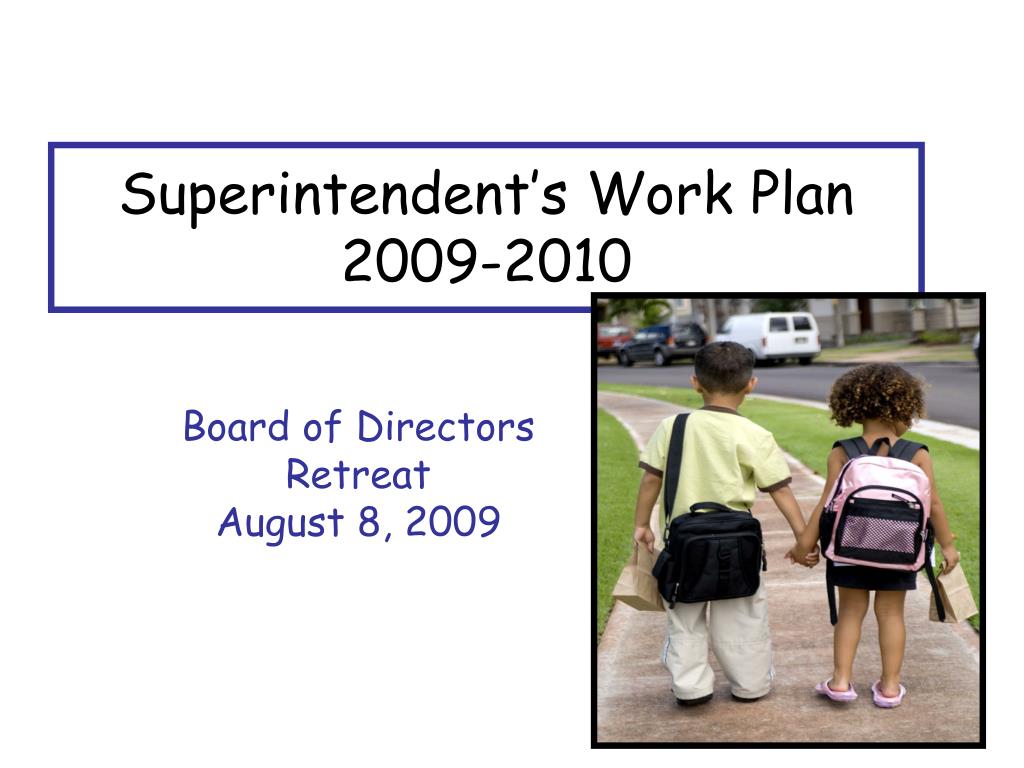 Superintendent’s Work Plan 2009-2010

Board of Directors
Retreat
August 8, 2009